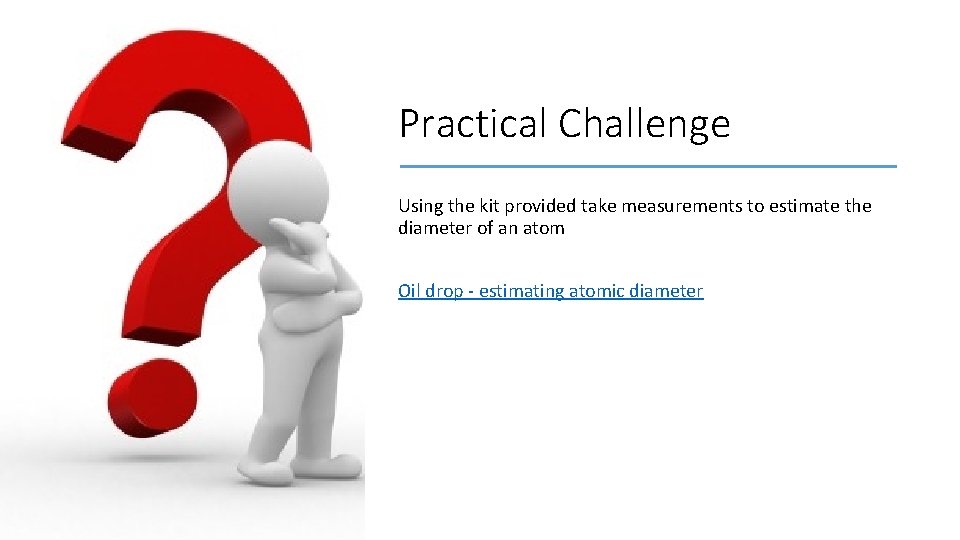 Practical Challenge

Using the kit provided take measurements to estimate the diameter of an atom

Oil drop - estimating atomic diameter